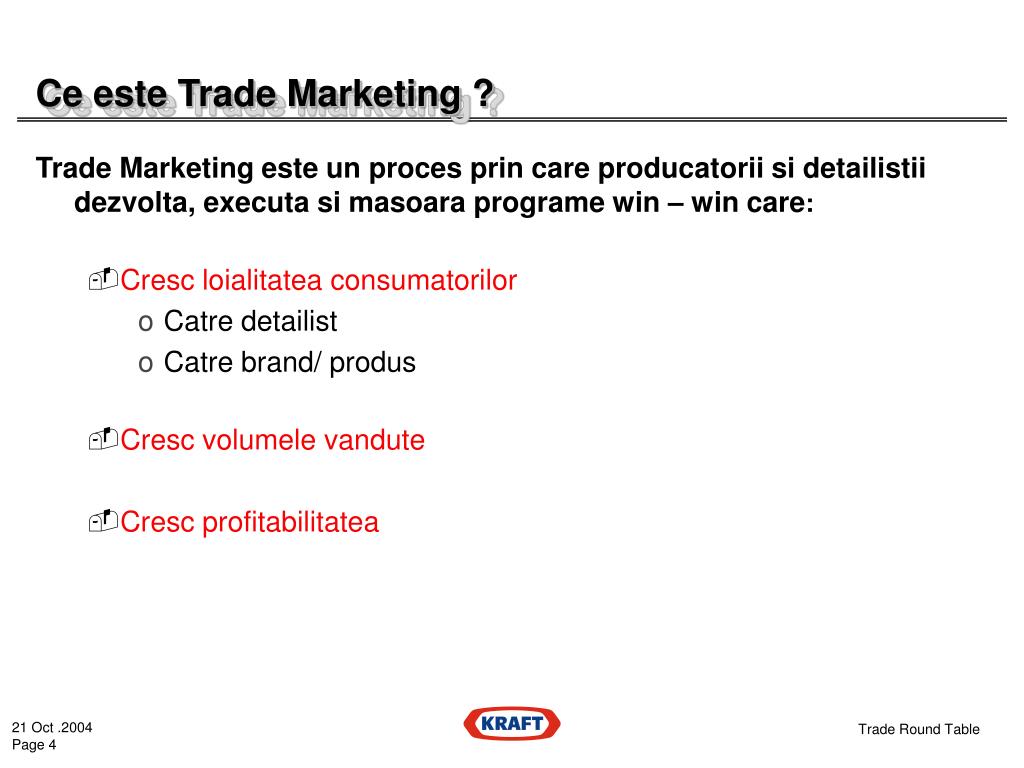 Ce este Trade Marketing ?

Trade Marketing este un proces prin care producatorii si detailistii dezvolta, executa si masoara programe win – win care:

Cresc loialitatea consumatorilor
o Catre detailist
o Catre brand/ produs

Cresc volumele vandute

Cresc profitabilitatea

21 Oct .2004
Page 4

KRAFT

Trade Round Table